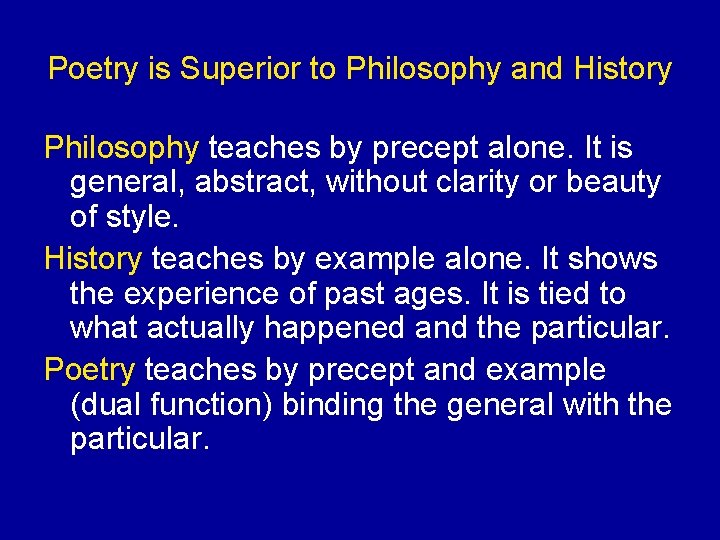 Poetry is Superior to Philosophy and History

Philosophy teaches by precept alone. It is general, abstract, without clarity or beauty of style.

History teaches by example alone. It shows the experience of past ages. It is tied to what actually happened and the particular.

Poetry teaches by precept and example (dual function) binding the general with the particular.